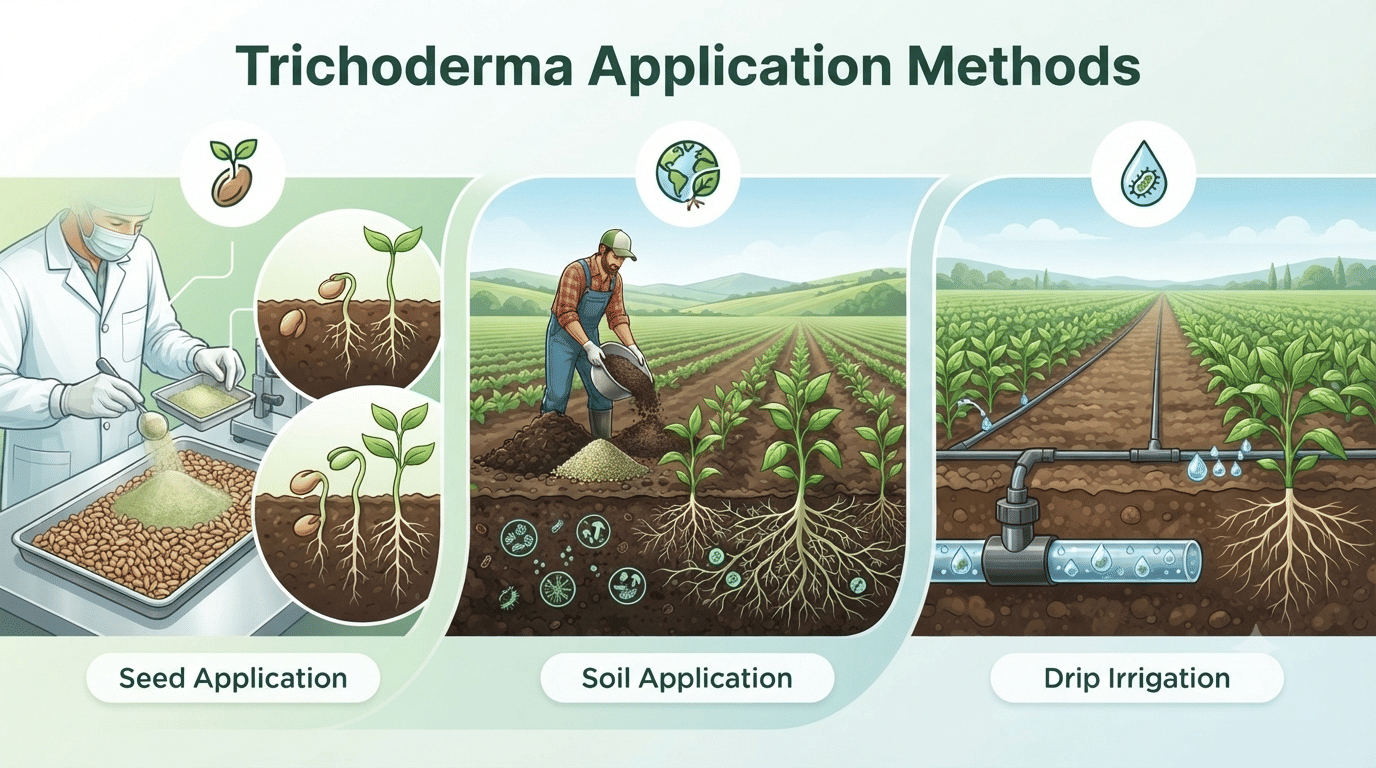 Trichoderma Application Methods

Seed Application

Soil Application

Drip Irrigation